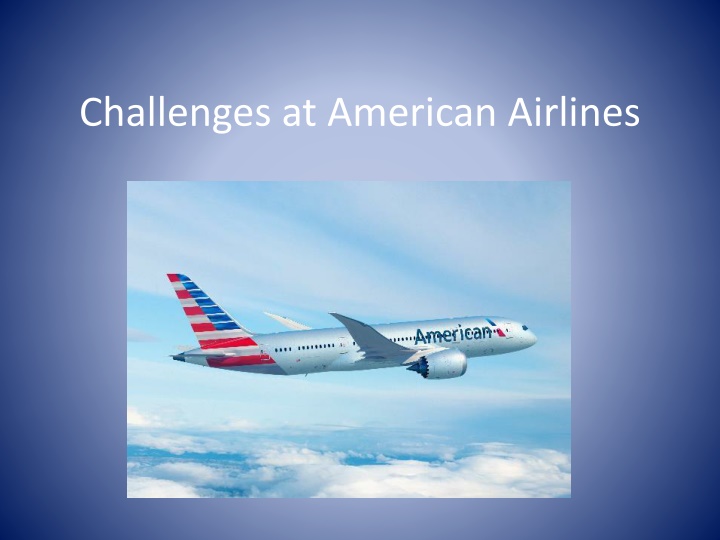 Challenges at American Airlines

American